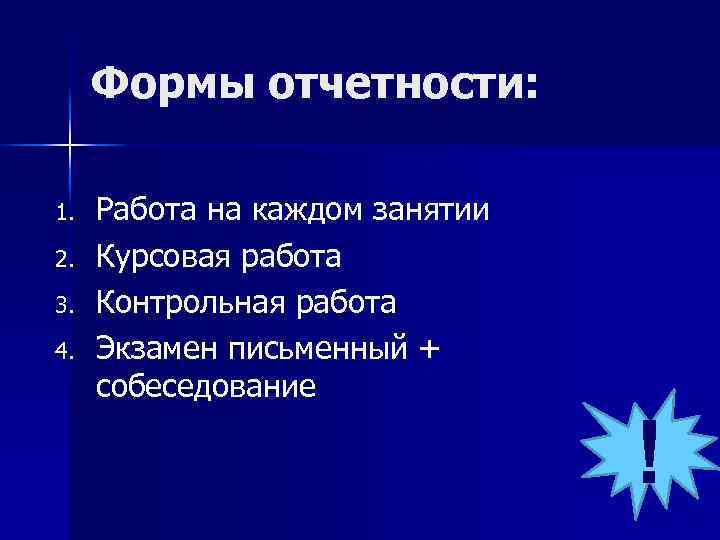 Формы отчетности:

1. Работа на каждом занятии
2. Курсовая работа
3. Контрольная работа
4. Экзамен письменный + собеседование

!